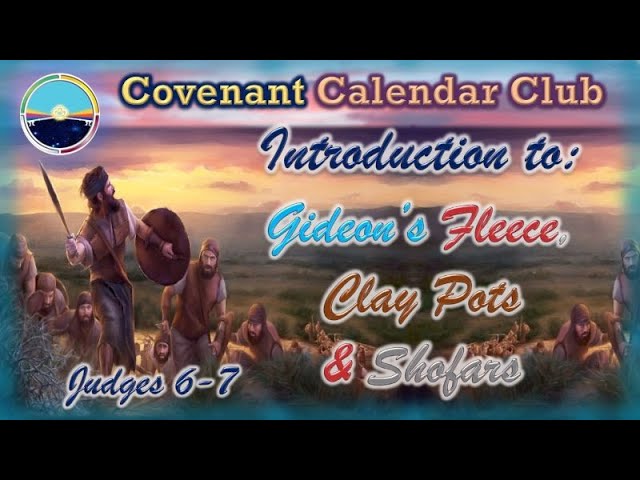 Covenant Calendar Club

Introduction to:

Gideon's Fleece, Clay Pots & Shofars

Judges 6-7